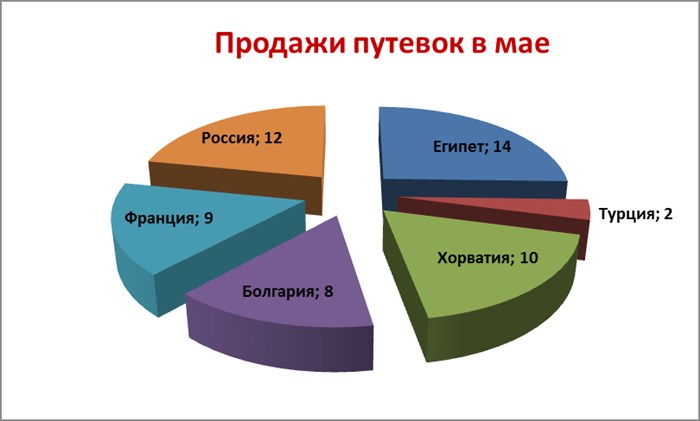 Продажи путевок в мае

Россия; 12

Египет; 14

Турция; 2

Франция; 9

Хорватия; 10

Болгария; 8